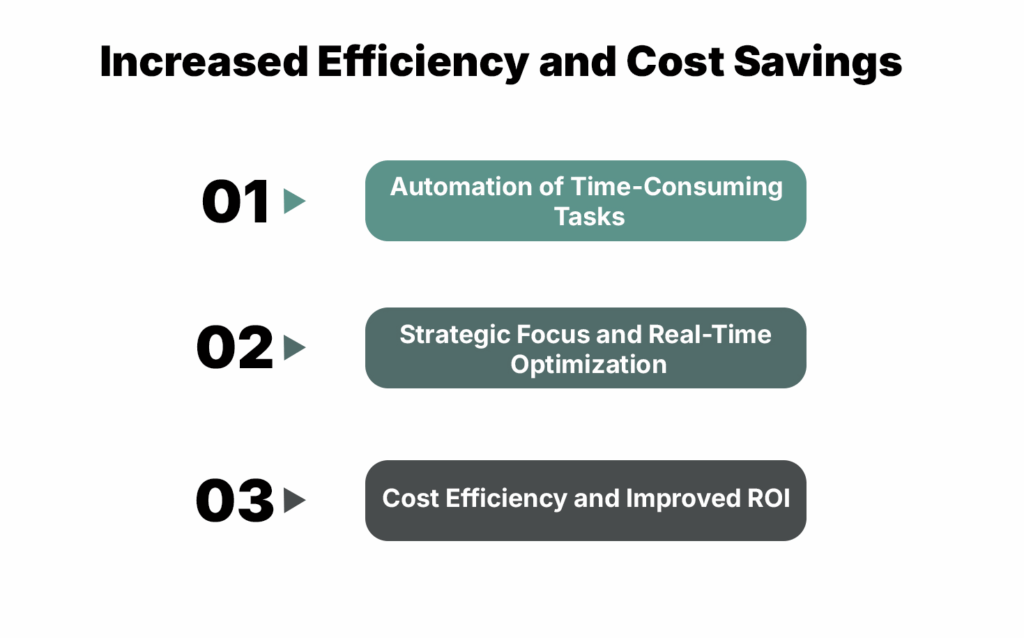 Increased Efficiency and Cost Savings

01

Automation of Time-Consuming Tasks

02

Strategic Focus and Real-Time Optimization

03

Cost Efficiency and Improved ROI